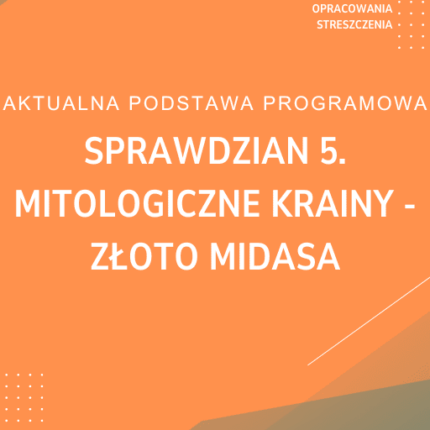 OPRACOWANIA
STRESZCZENIA

AKTUALNA PODSTAWA PROGRAMOWA

SPRAWDZIAN 5. MITOLOGICZNE KRAINY - ZŁOTO MIDASA